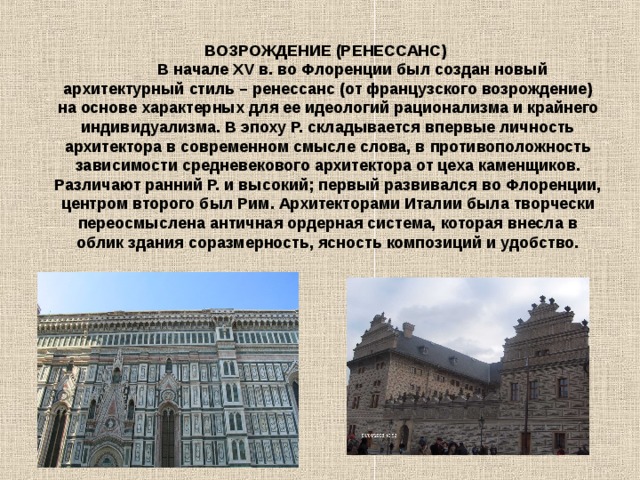 ВОЗРОЖДЕНИЕ (РЕНЕССАНС)

В начале XV в. во Флоренции был создан новый архитектурный стиль – ренессанс (от французского возрождение) на основе характерных для ее идеологий рационализма и крайнего индивидуализма. В эпоху Р. складывается впервые личность архитектора в современном смысле слова, в противоположность зависимости средневекового архитектора от цеха каменщиков. Различают ранний Р. и высокий; первый развивался во Флоренции, центром второго был Рим. Архитекторами Италии была творчески переосмыслена античная ордерная система, которая внесла в облик здания соразмерность, ясность композиций и удобство.